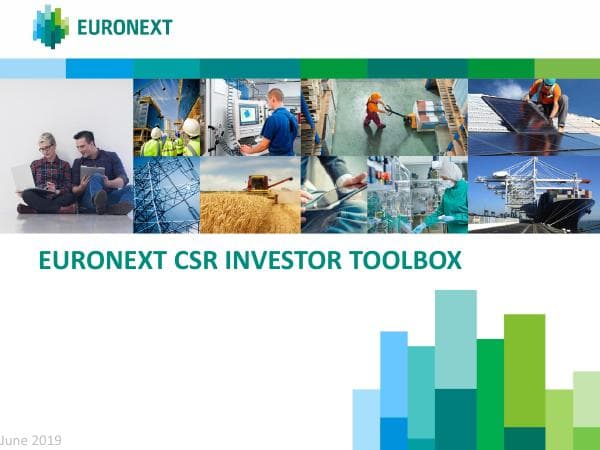 EURONEXT

EURONEXT CSR INVESTOR TOOLBOX

June 2019